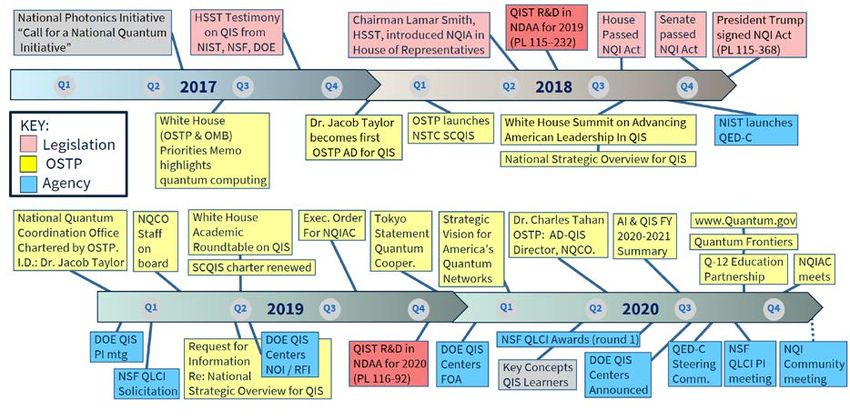 National Photonics Initiative "Call for a National Quantum Initiative"

HSST Testimony on QIS from NIST, NSF, DOE

Chairman Lamar Smith, HSST, introduced NQIA in House of Representatives

QIST R&D in NDAA for 2019 (PL 115–232)

House Passed NQI Act

Senate passed NQI Act

President Trump signed NQI Act (PL 115-368)

Q1 Q2 2017 Q3 Q4 Q1 Q2 2018 Q3 Q4

KEY:
Legislation
OSTP
Agency

White House (OSTP & OMB) Priorities Memo highlights quantum computing

Dr. Jacob Taylor becomes first OSTP AD for QIS

OSTP launches NSTC SCQIS

White House Summit on Advancing American Leadership In QIS

National Strategic Overview for QIS

NIST launches QED-C

National Quantum Coordination Office Chartered by OSTP. I.D.: Dr. Jacob Taylor

NQCO Staff on board

White House Academic Roundtable on QIS

SCQIS charter renewed

Exec. Order For NQIAC

Tokyo Statement Quantum Cooper.

Strategic Vision for America's Quantum Networks

Dr. Charles Tahan OSTP: AD-QIS Director, NQCO.

AI & QIS FY 2020-2021 Summary

www.Quantum.gov

Quantum Frontiers

Q-12 Education Partnership

NQIAC meets

Q1 Q2 2019 Q3 Q4 Q1 Q2 2020 Q3 Q4

DOE QIS PI mtg

NSF QLCI Solicitation

Request for Information Re: National Strategic Overview for QIS

DOE QIS Centers NOI / RFI

QIST R&D in NDAA for 2020 (PL 116-92)

DOE QIS Centers FOA

NSF QLCI Awards (round 1)

Key Concepts QIS Learners

DOE QIS Centers Announced

QED-C Steering Comm.

NSF QLCI PI meeting

NQI Community meeting